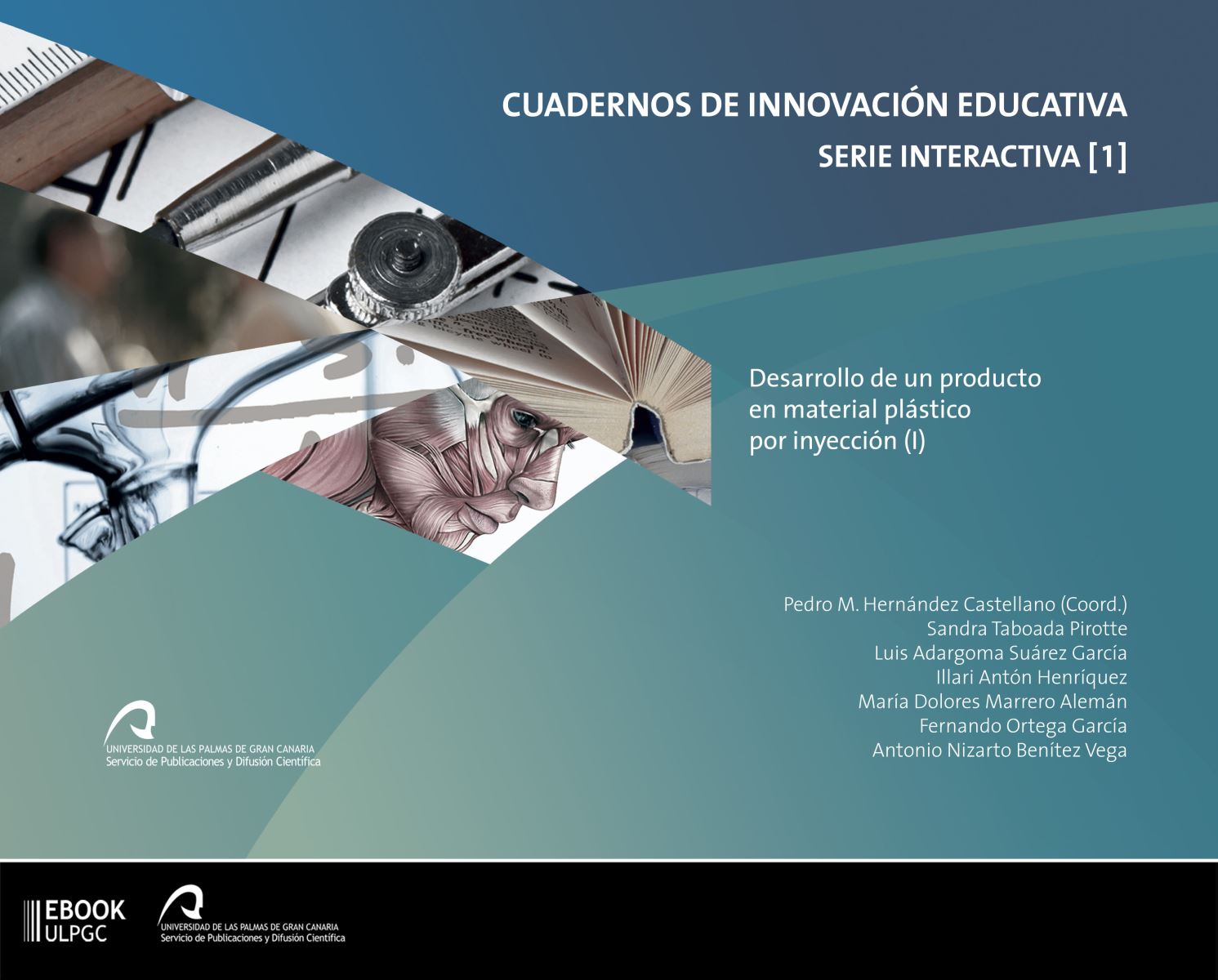 CUADERNOS DE INNOVACIÓN EDUCATIVA
SERIE INTERACTIVA [1]

Desarrollo de un producto en material plástico por inyección (I)

Pedro M. Hernández Castellano (Coord.)
Sandra Taboada Pirotte
Luis Adargoma Suárez García
Illari Antón Henríquez
María Dolores Marrero Alemán
Fernando Ortega García
Antonio Nizarto Benítez Vega

UNIVERSIDAD DE LAS PALMAS DE GRAN CANARIA
Servicio de Publicaciones y Difusión Científica

EBOOK
ULPGC

UNIVERSIDAD DE LAS PALMAS DE GRAN CANARIA
Servicio de Publicaciones y Difusión Científica